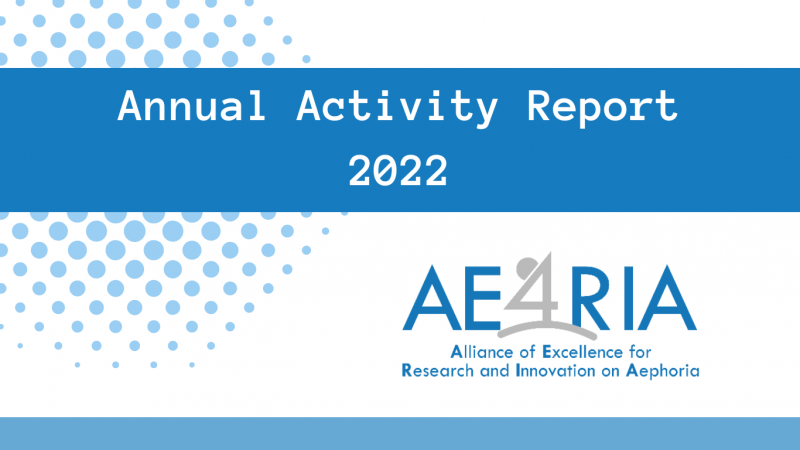 Annual Activity Report 2022

AE4RIA

Alliance of Excellence for Research and Innovation on Aephoria